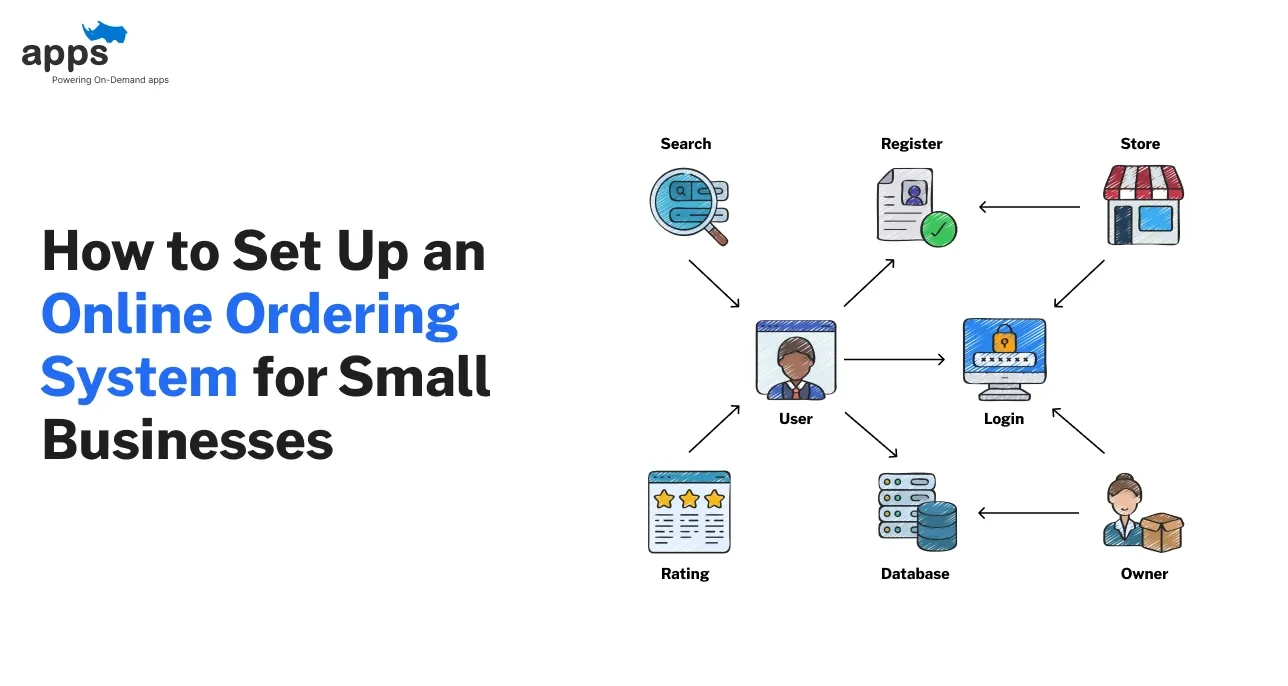 apps
Powering On-Demand apps

How to Set Up an Online Ordering System for Small Businesses

Search

Register

Store

User

Login

Rating

Database

Owner